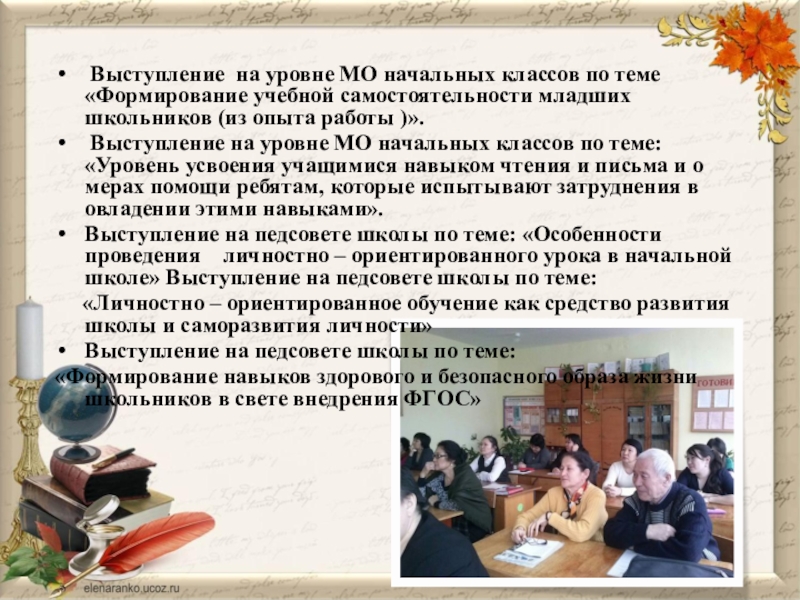 • Выступление на уровне МО начальных классов по теме «Формирование учебной самостоятельности младших школьников (из опыта работы )».

• Выступление на уровне МО начальных классов по теме: «Уровень усвоения учащимися навыком чтения и письма и о мерах помощи ребятам, которые испытывают затруднения в овладении этими навыками».

• Выступление на педсовете школы по теме: «Особенности проведения личностно – ориентированного урока в начальной школе» Выступление на педсовете школы по теме: «Личностно – ориентированное обучение как средство развития школы и саморазвития личности»

• Выступление на педсовете школы по теме: «Формирование навыков здорового и безопасного образа жизни школьников в свете внедрения ФГОС»

ГОТОВИ

elenaranko.ucoz.ru